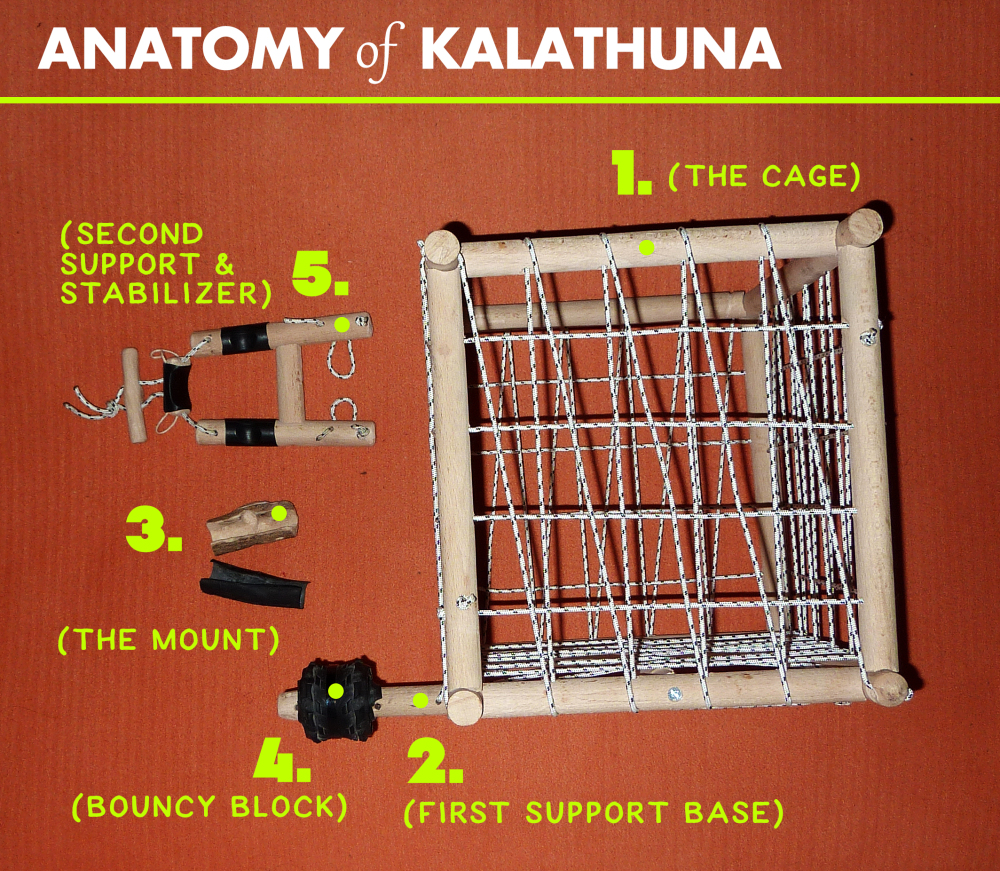 ANATOMY of KALATHUNA

1. (THE CAGE)

(SECOND SUPPORT & STABILIZER) 5.

3.

(THE MOUNT)

4. (BOUNCY BLOCK)

2. (FIRST SUPPORT BASE)